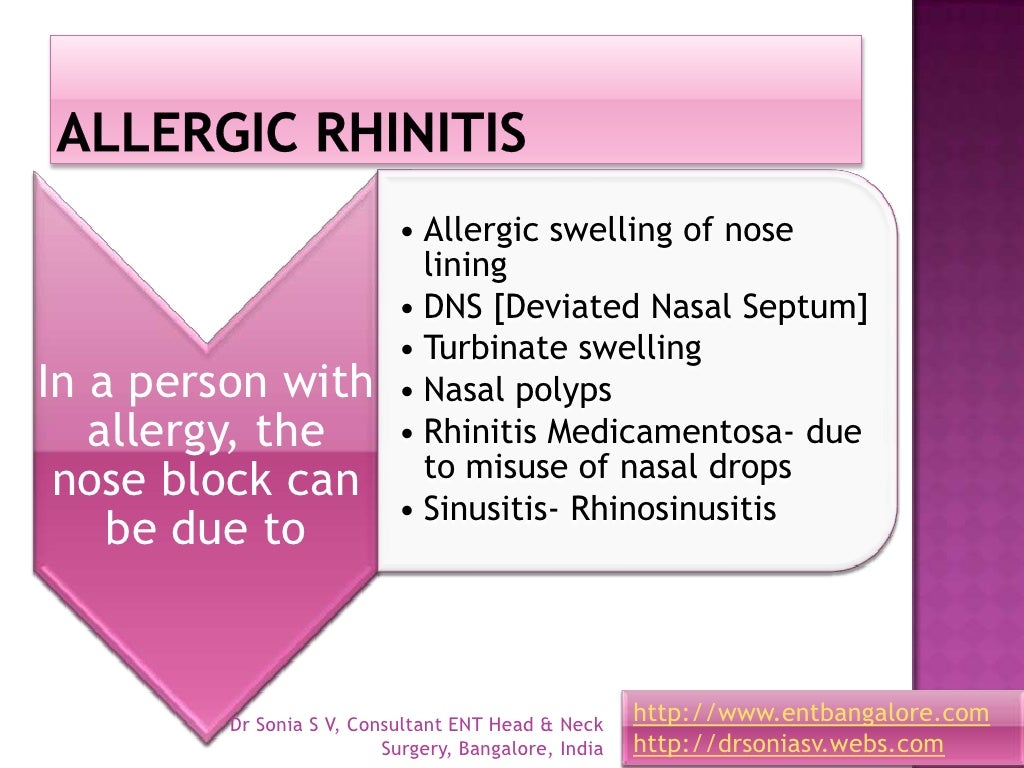 ALLERGIC RHINITIS

In a person with allergy, the nose block can be due to

• Allergic swelling of nose lining
• DNS [Deviated Nasal Septum]
• Turbinate swelling
• Nasal polyps
• Rhinitis Medicamentosa- due to misuse of nasal drops
• Sinusitis- Rhinosinusitis

Dr Sonia S V, Consultant ENT Head & Neck Surgery, Bangalore, India

http://www.entbangalore.com
http://drsoniasv.webs.com